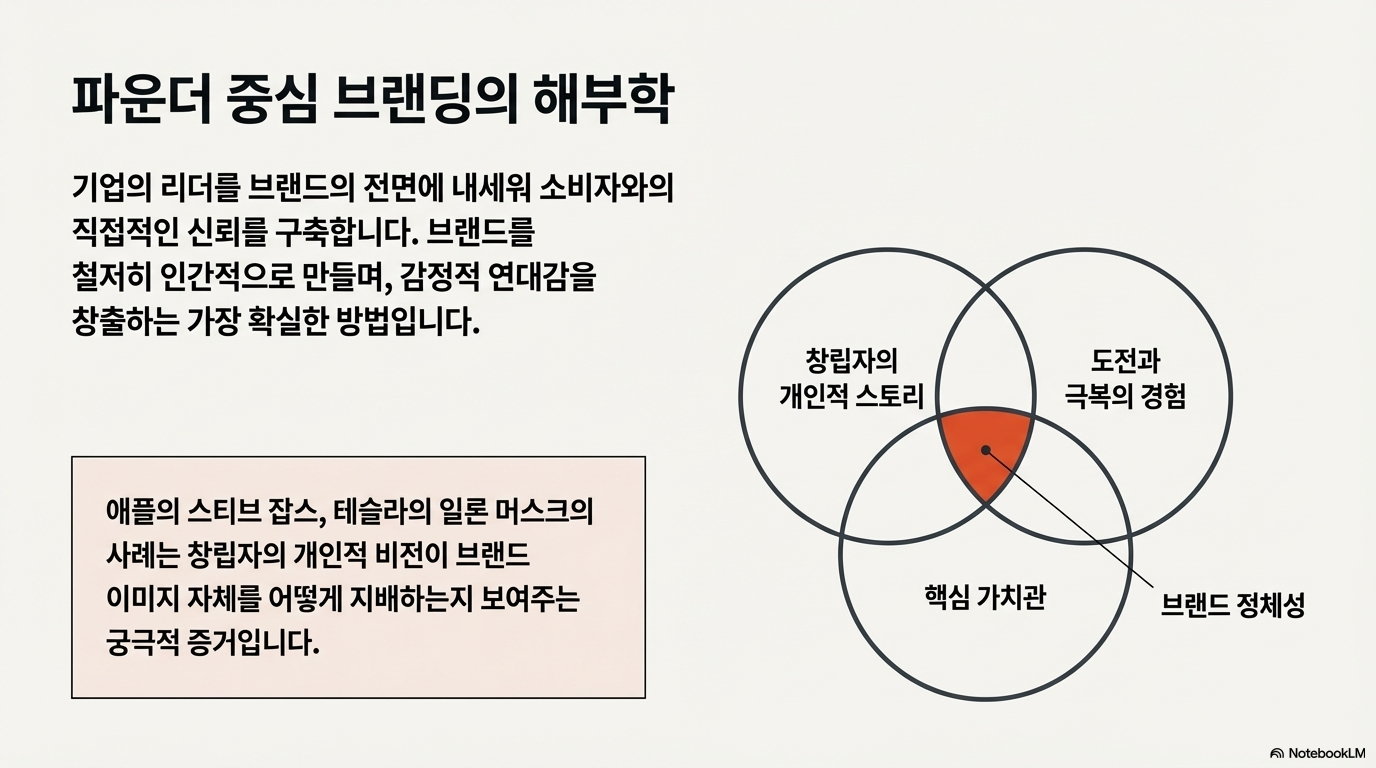 파운더 중심 브랜딩의 해부학

기업의 리더를 브랜드의 전면에 내세워 소비자와의 직접적인 신뢰를 구축합니다. 브랜드를 철저히 인간적으로 만들며, 감정적 연대감을 창출하는 가장 확실한 방법입니다.

애플의 스티브 잡스, 테슬라의 일론 머스크의 사례는 창립자의 개인적 비전이 브랜드 이미지 자체를 어떻게 지배하는지 보여주는 궁극적 증거입니다.

창립자의 개인적 스토리

도전과 극복의 경험

핵심 가치관

브랜드 정체성

NotebookLM